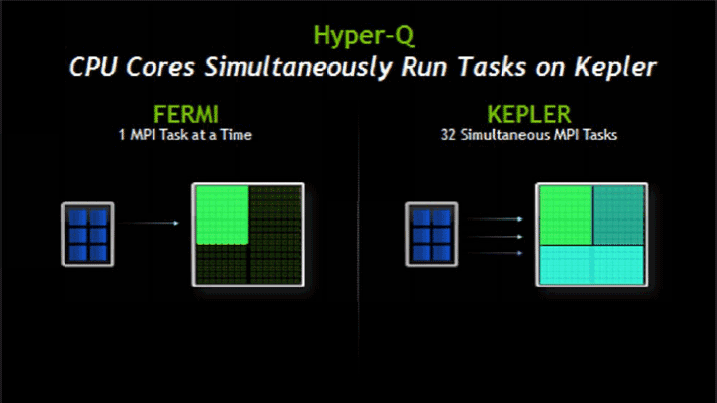 Hyper-Q
CPU Cores Simultaneously Run Tasks on Kepler

FERMI
1 MPI Task at a Time

KEPLER
32 Simultaneous MPI Tasks